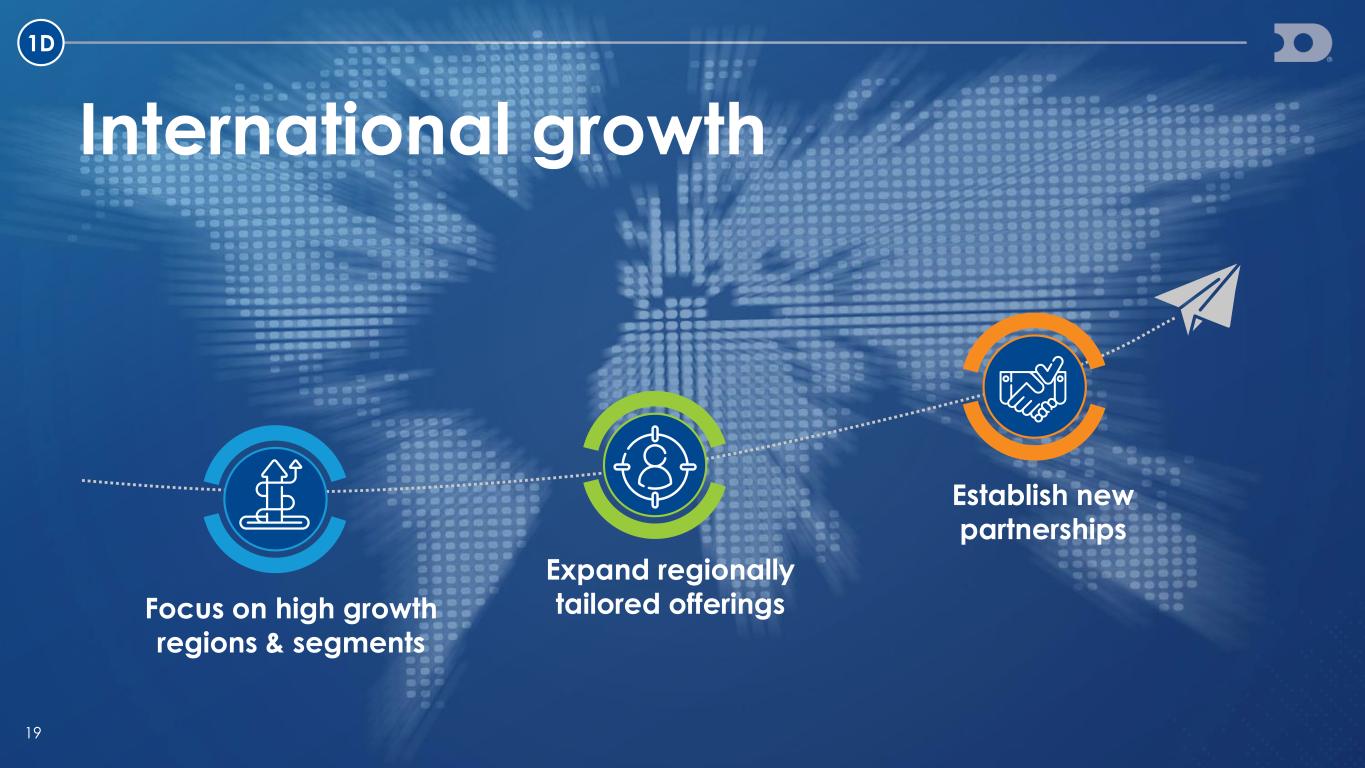 1D

International growth

Focus on high growth regions & segments

Expand regionally tailored offerings

Establish new partnerships

19